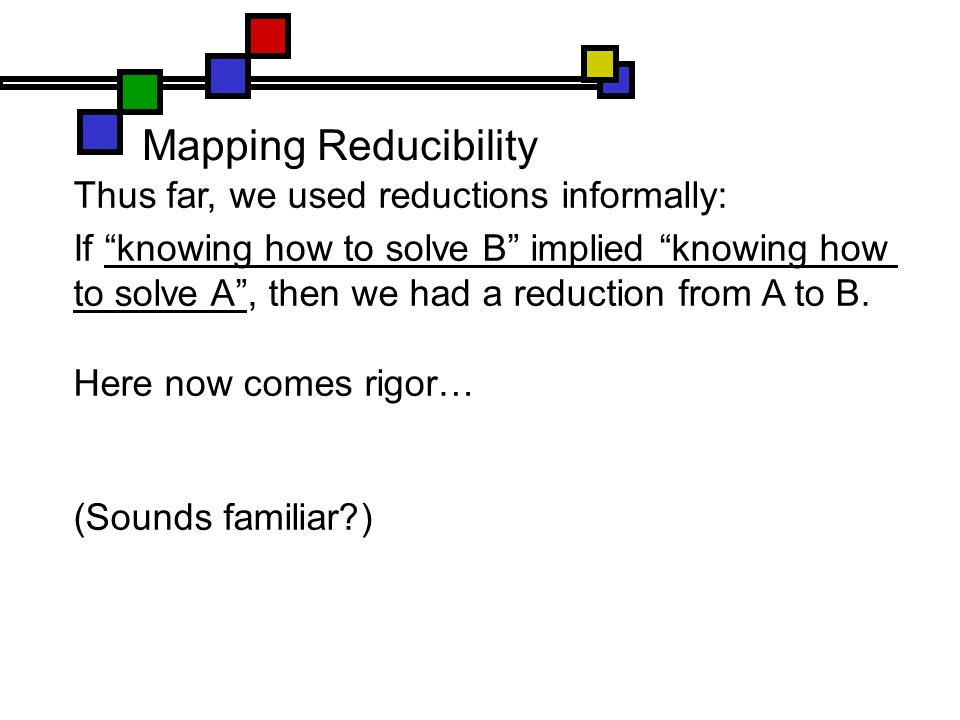 Mapping Reducibility

Thus far, we used reductions informally:

If “knowing how to solve B” implied “knowing how to solve A”, then we had a reduction from A to B.

Here now comes rigor…

(Sounds familiar?)